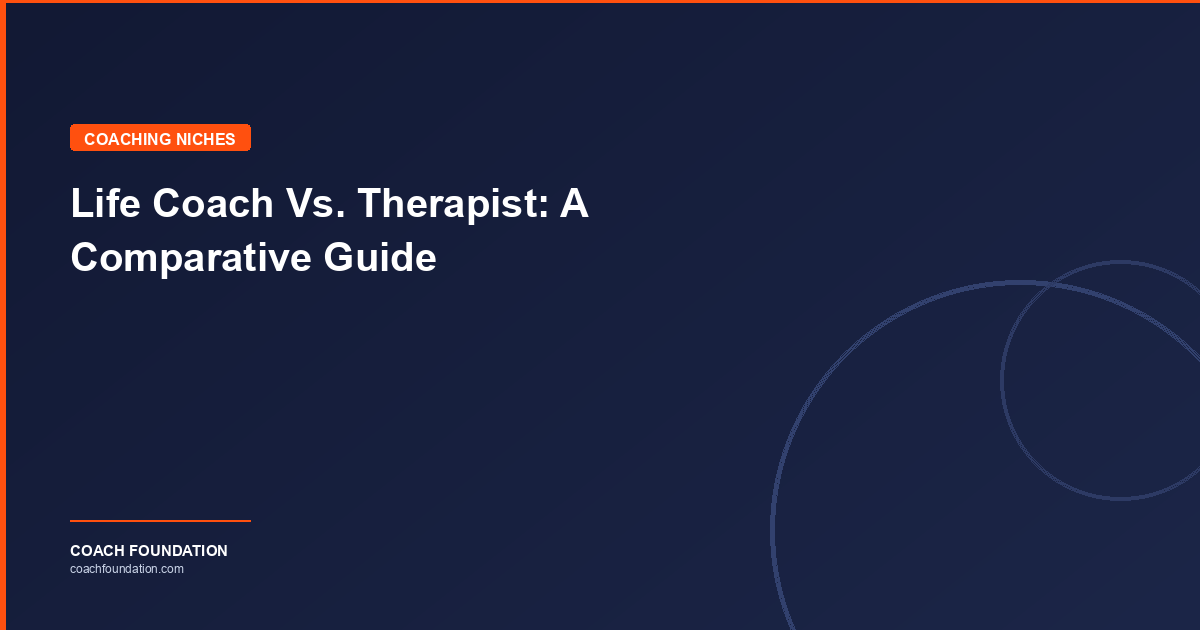 COACHING NICHES

Life Coach Vs. Therapist: A Comparative Guide

COACH FOUNDATION
coachfoundation.com